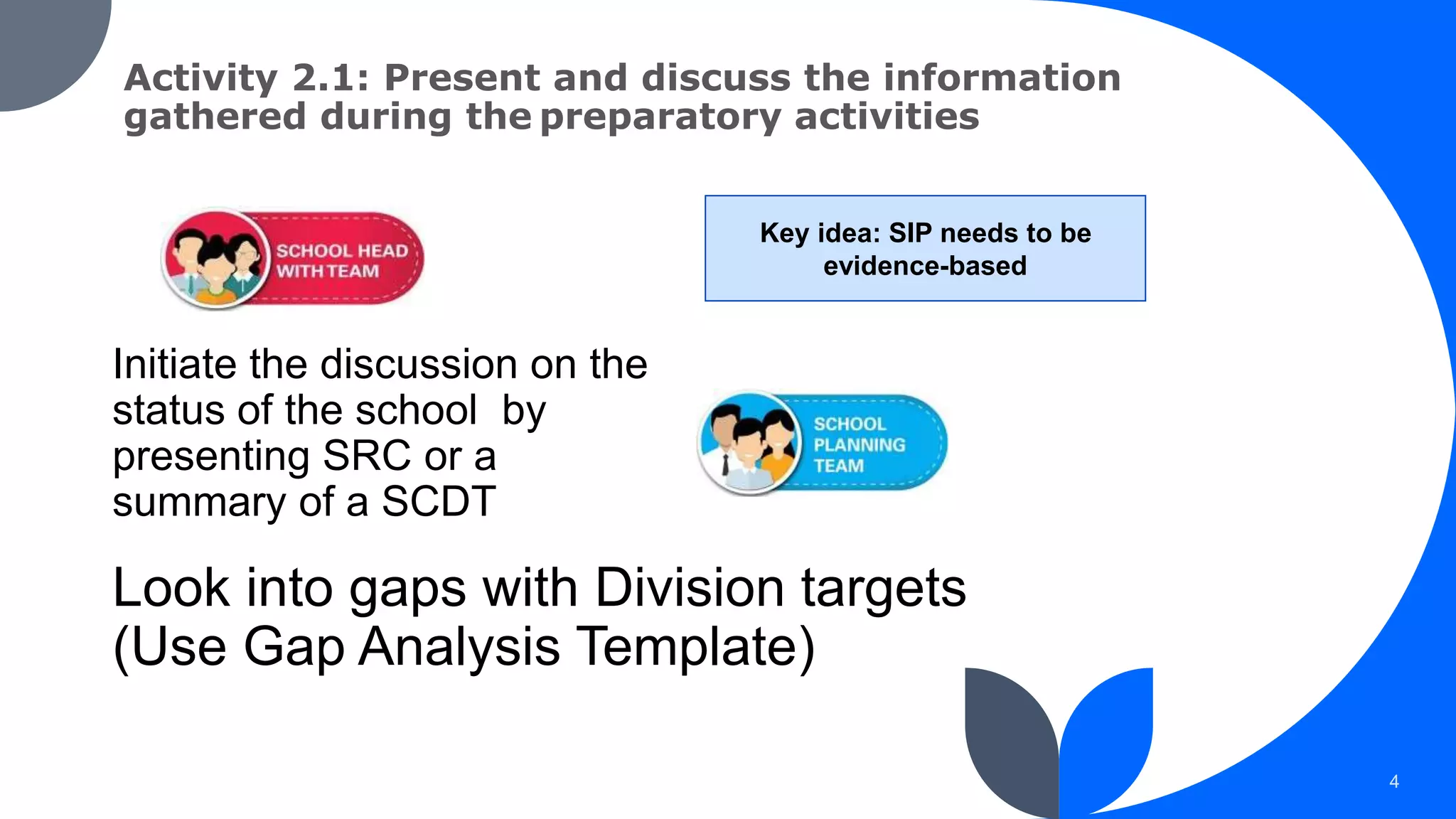 Activity 2.1: Present and discuss the information gathered during the preparatory activities

SCHOOL HEAD WITH TEAM

Key idea: SIP needs to be evidence-based

Initiate the discussion on the status of the school by presenting SRC or a summary of a SCDT

SCHOOL PLANNING TEAM

Look into gaps with Division targets (Use Gap Analysis Template)

4